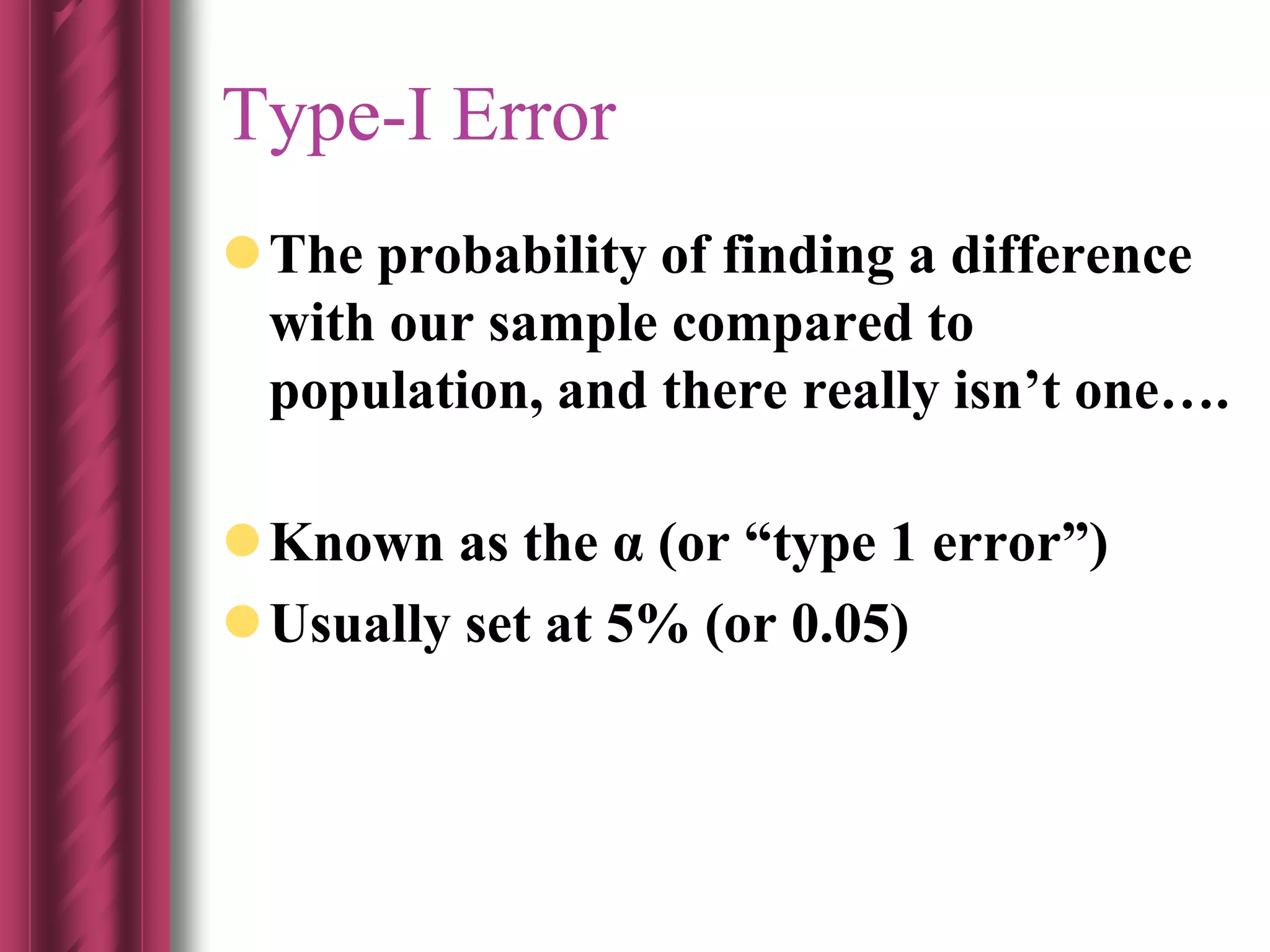 Type-I Error

The probability of finding a difference with our sample compared to population, and there really isn’t one….

Known as the α (or “type 1 error”)

Usually set at 5% (or 0.05)